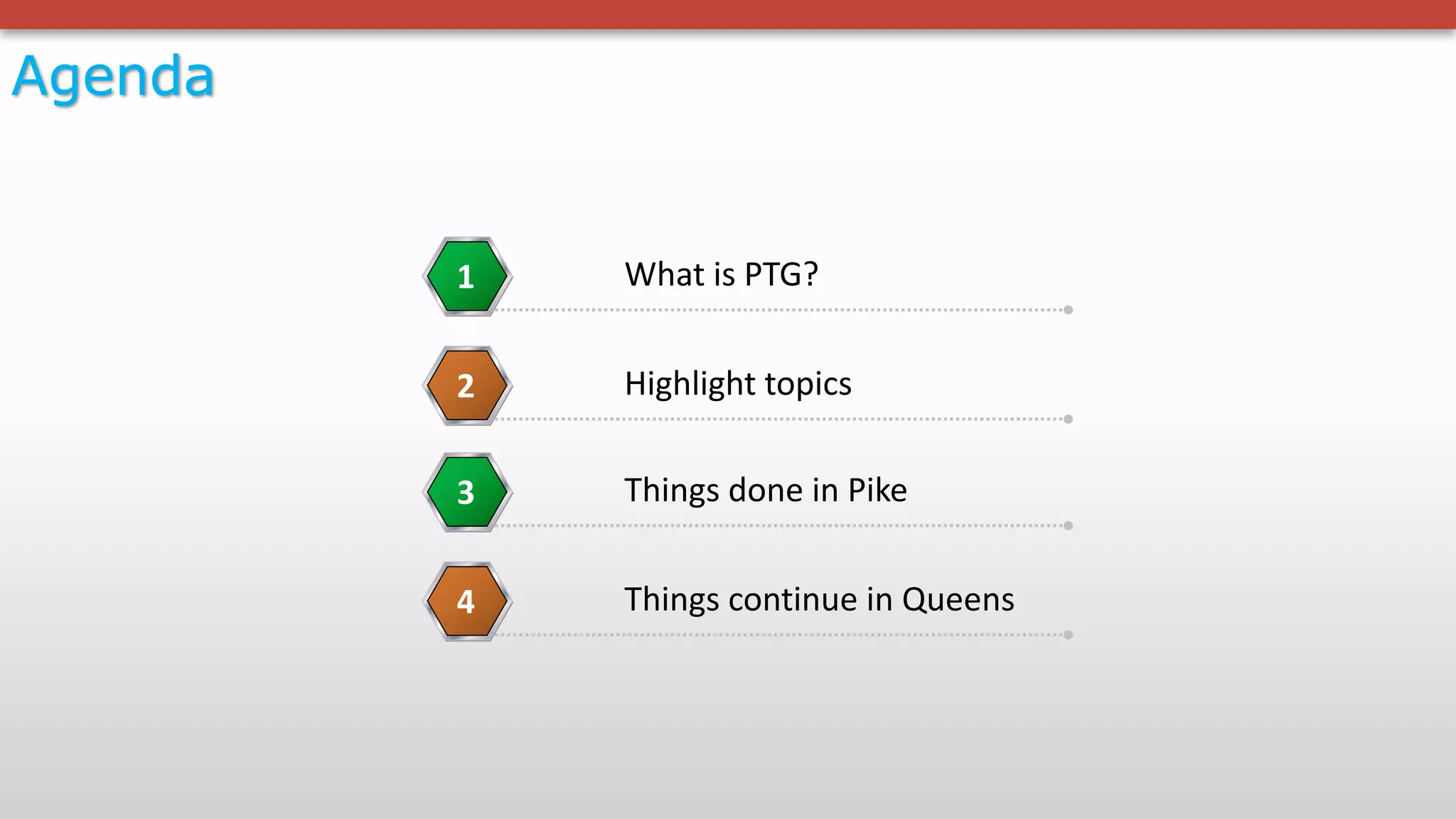 Agenda

1 What is PTG?

2 Highlight topics

3 Things done in Pike

4 Things continue in Queens